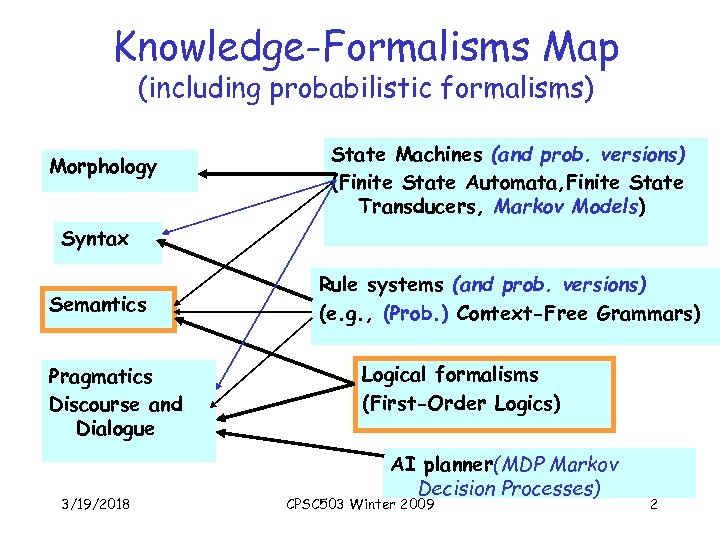 Knowledge-Formalisms Map
(including probabilistic formalisms)

Morphology

Syntax

Semantics

Pragmatics
Discourse and Dialogue

State Machines (and prob. versions)
(Finite State Automata,Finite State Transducers, Markov Models)

Rule systems (and prob. versions)
(e.g., (Prob.) Context-Free Grammars)

Logical formalisms
(First-Order Logics)

AI planner(MDP Markov Decision Processes)

3/19/2018

CPSC503 Winter 2009

2